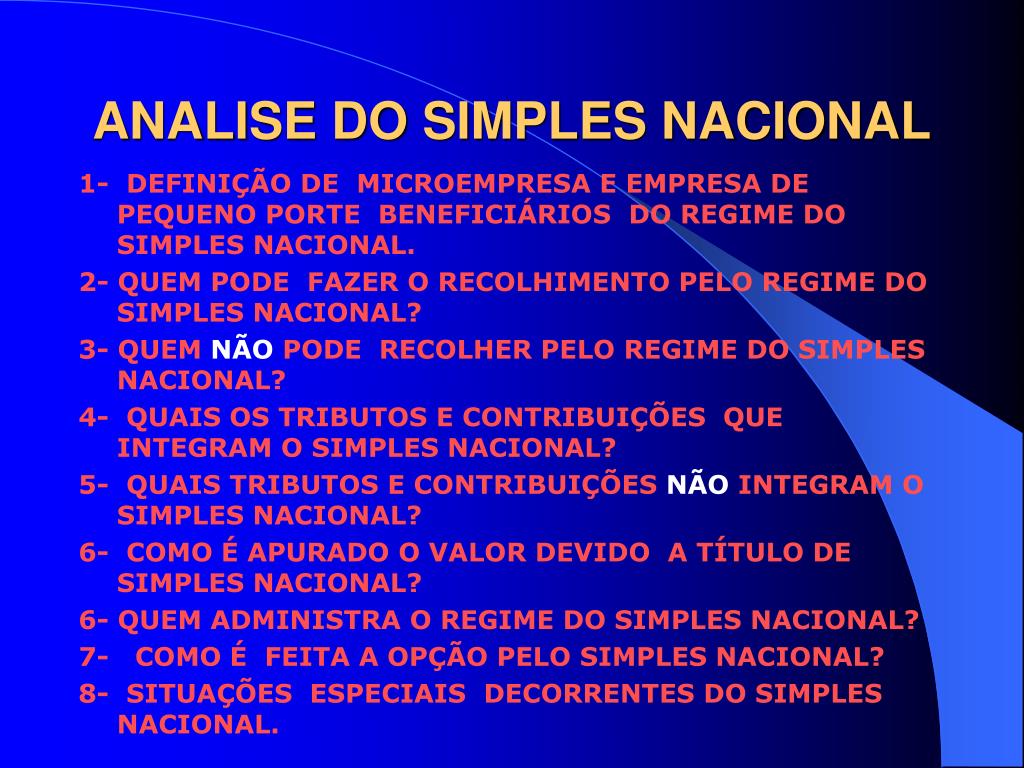 ANALISE DO SIMPLES NACIONAL

1- DEFINIÇÃO DE MICROEMPRESA E EMPRESA DE PEQUENO PORTE BENEFICIÁRIOS DO REGIME DO SIMPLES NACIONAL.

2- QUEM PODE FAZER O RECOLHIMENTO PELO REGIME DO SIMPLES NACIONAL?

3- QUEM NÃO PODE RECOLHER PELO REGIME DO SIMPLES NACIONAL?

4- QUAIS OS TRIBUTOS E CONTRIBUIÇÕES QUE INTEGRAM O SIMPLES NACIONAL?

5- QUAIS TRIBUTOS E CONTRIBUIÇÕES NÃO INTEGRAM O SIMPLES NACIONAL?

6- COMO É APURADO O VALOR DEVIDO A TÍTULO DE SIMPLES NACIONAL?

6- QUEM ADMINISTRA O REGIME DO SIMPLES NACIONAL?

7- COMO É FEITA A OPÇÃO PELO SIMPLES NACIONAL?

8- SITUAÇÕES ESPECIAIS DECORRENTES DO SIMPLES NACIONAL.